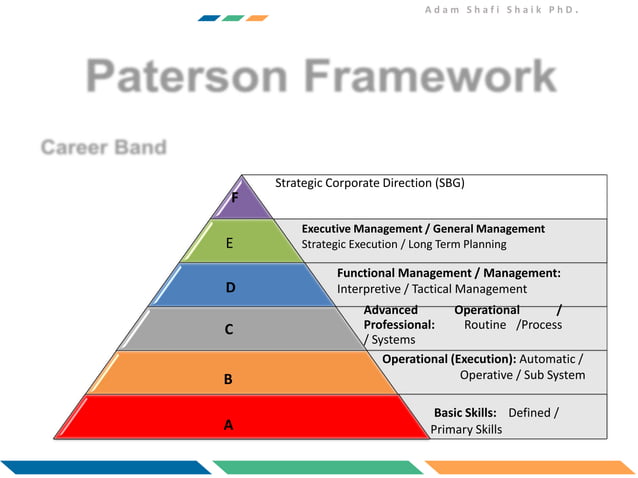 Adam Shafi Shaik PhD.

Paterson Framework

Career Band

F

Strategic Corporate Direction (SBG)

E

Executive Management / General Management
Strategic Execution / Long Term Planning

D

Functional Management / Management:
Interpretive / Tactical Management

C

Advanced Operational / Professional: Routine /Process / Systems

B

Operational (Execution): Automatic / Operative / Sub System

A

Basic Skills: Defined / Primary Skills